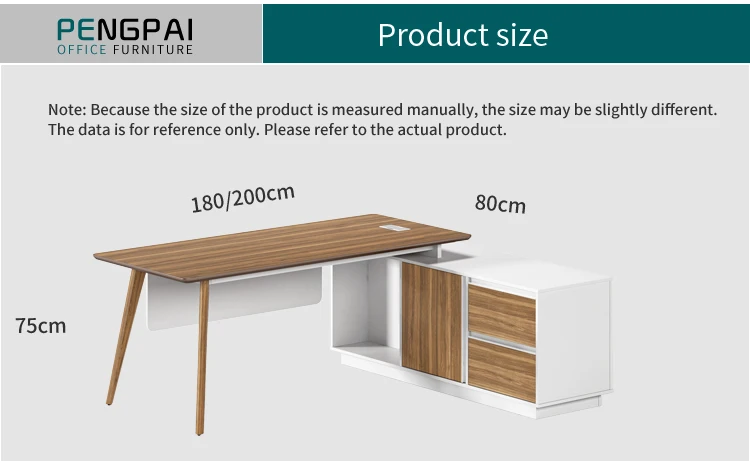 PENGPAI
OFFICE FURNITURE

Product size

Note: Because the size of the product is measured manually, the size may be slightly different. The data is for reference only. Please refer to the actual product.

180/200cm

80cm

75cm